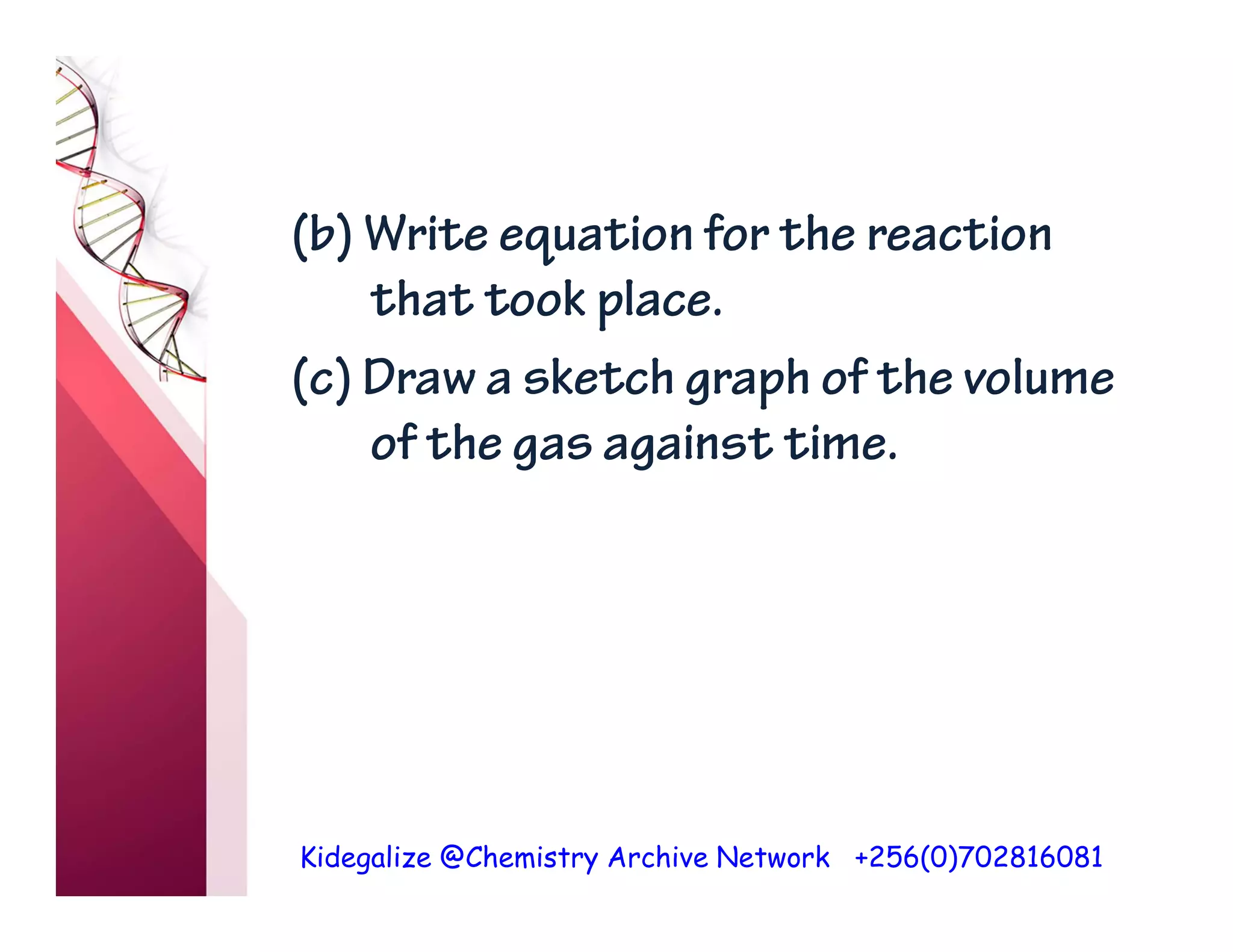 (b) Write equation for the reaction that took place.

(c) Draw a sketch graph of the volume of the gas against time.

Kidegalize @Chemistry Archive Network +256(0)702816081